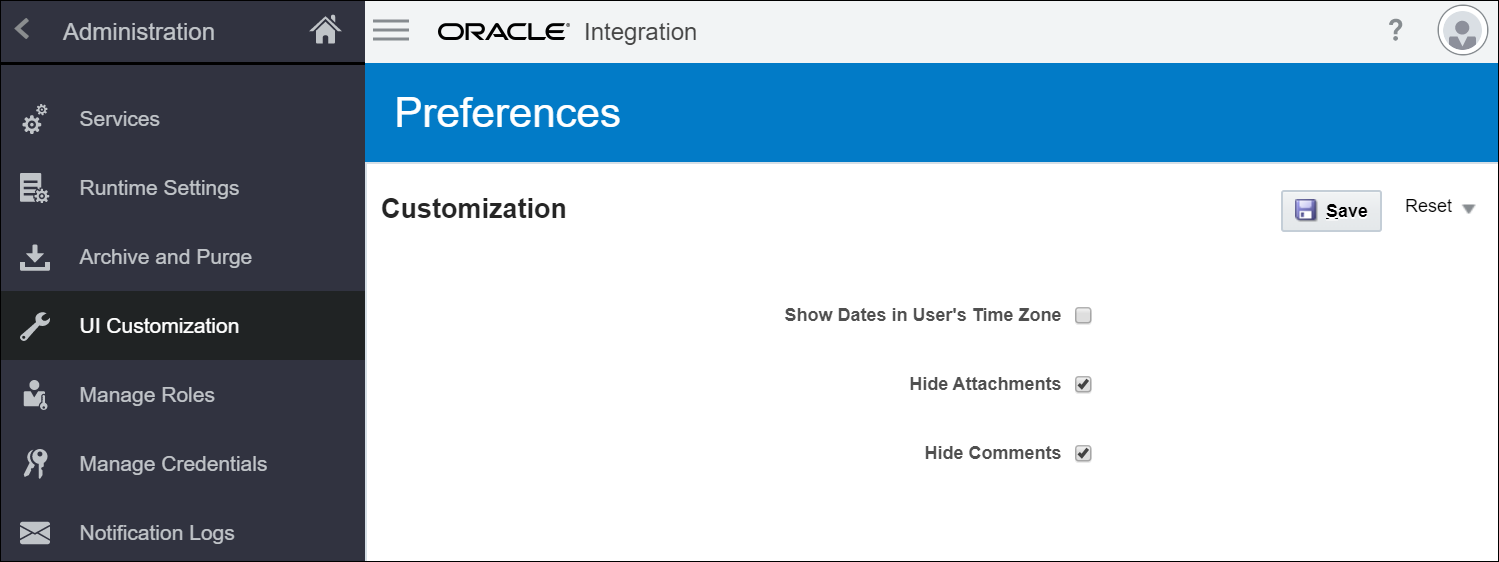 Administration

Services

Runtime Settings

Archive and Purge

UI Customization

Manage Roles

Manage Credentials

Notification Logs

ORACLE Integration

?

Preferences

Customization

Save

Reset

Show Dates in User's Time Zone

Hide Attachments

Hide Comments